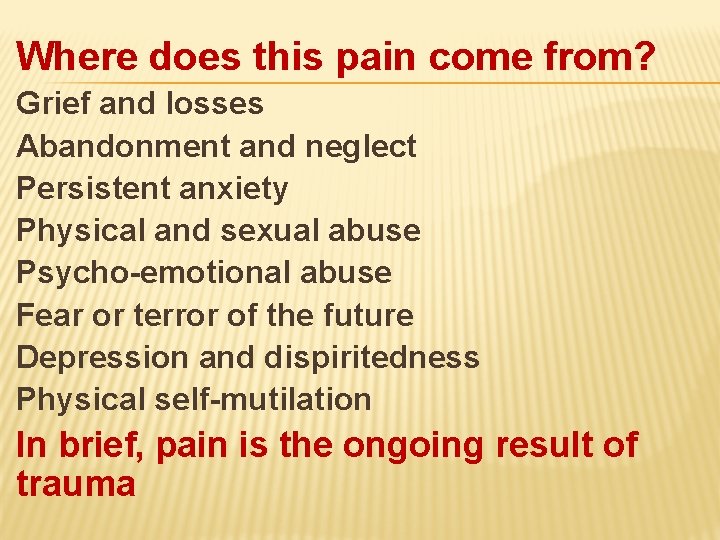 Where does this pain come from?

Grief and losses
Abandonment and neglect
Persistent anxiety
Physical and sexual abuse
Psycho-emotional abuse
Fear or terror of the future
Depression and dispiritedness
Physical self-mutilation

In brief, pain is the ongoing result of trauma